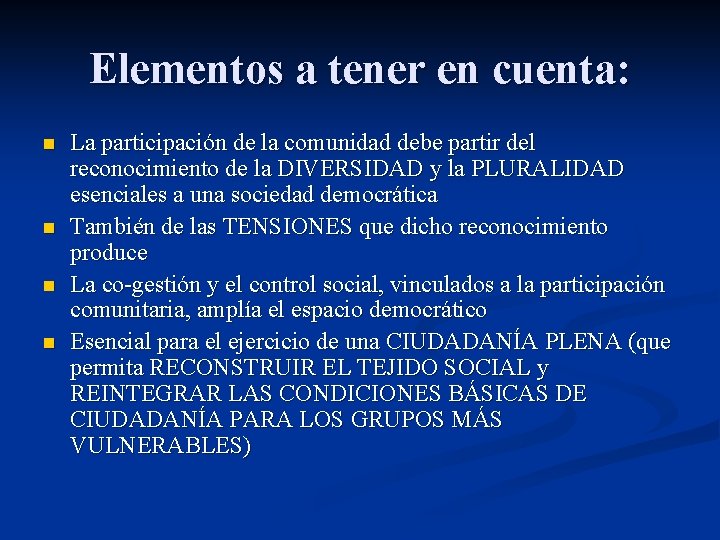 Elementos a tener en cuenta:

- La participación de la comunidad debe partir del reconocimiento de la DIVERSIDAD y la PLURALIDAD esenciales a una sociedad democrática
- También de las TENSIONES que dicho reconocimiento produce
- La co-gestión y el control social, vinculados a la participación comunitaria, amplía el espacio democrático
- Esencial para el ejercicio de una CIUDADANÍA PLENA (que permita RECONSTRUIR EL TEJIDO SOCIAL y REINTEGRAR LAS CONDICIONES BÁSICAS DE CIUDADANÍA PARA LOS GRUPOS MÁS VULNERABLES)